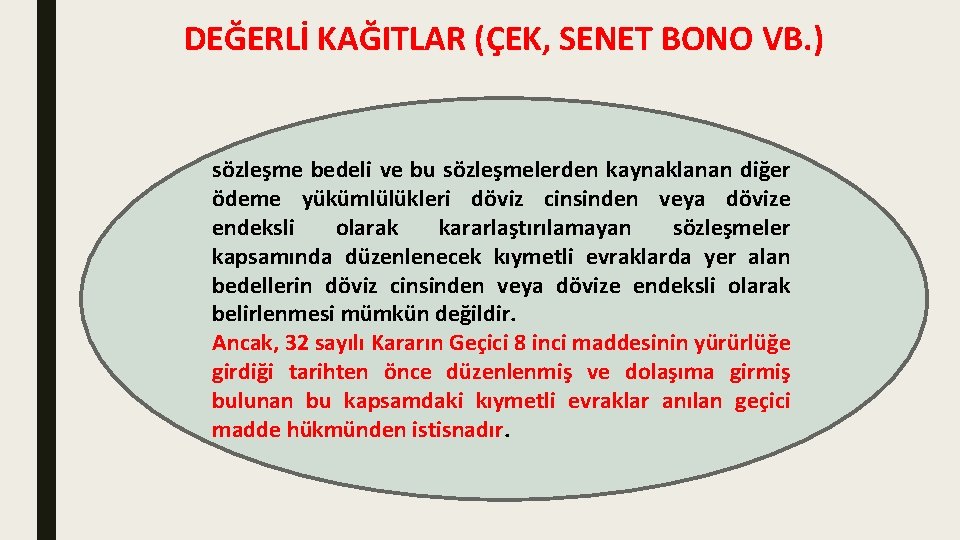 DEĞERLİ KAĞITLAR (ÇEK, SENET BONO VB.)

sözleşme bedeli ve bu sözleşmelerden kaynaklanan diğer ödeme yükümlülükleri döviz cinsinden veya dövize endeksli olarak kararlaştırılamayan sözleşmeler kapsamında düzenlenecek kıymetli evraklarda yer alan bedellerin döviz cinsinden veya dövize endeksli olarak belirlenmesi mümkün değildir.
Ancak, 32 sayılı Kararın Geçici 8 inci maddesinin yürürlüğe girdiği tarihten önce düzenlenmiş ve dolaşıma girmiş bulunan bu kapsamdaki kıymetli evraklar anılan geçici madde hükmünden istisnadır.